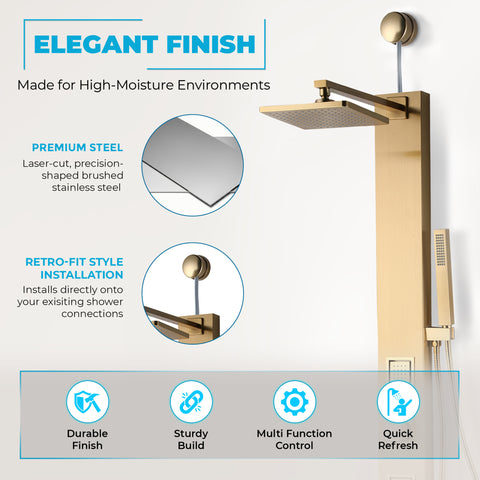 ELEGANT FINISH

Made for High-Moisture Environments

PREMIUM STEEL

Laser-cut, precision-shaped brushed stainless steel

RETRO-FIT STYLE INSTALLATION

Installs directly onto your exisiting shower connections

Durable Finish

Sturdy Build

Multi Function Control

Quick Refresh